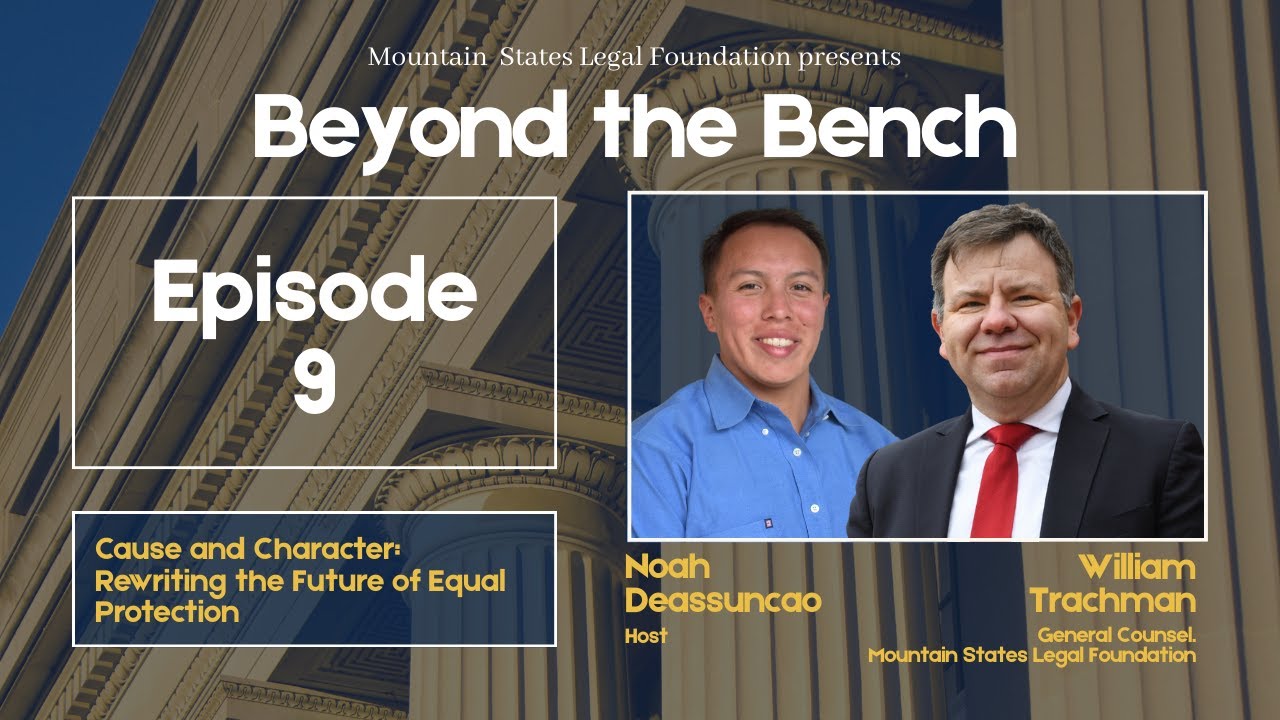 Mountain States Legal Foundation presents

Beyond the Bench

Episode 9

Cause and Character: Rewriting the Future of Equal Protection

Noah Deassuncao

Host

William Trachman

General Counsel. Mountain States Legal Foundation